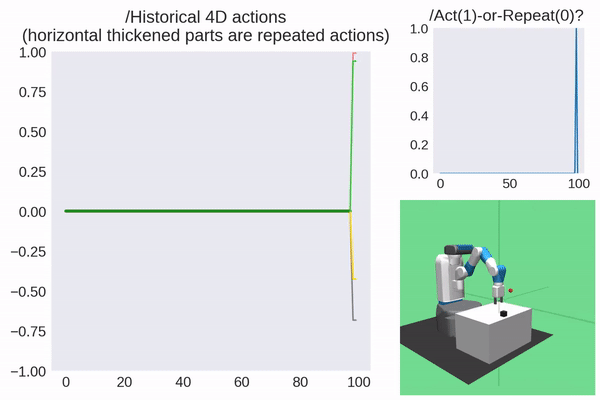 /Historical 4D actions
(horizontal thickened parts are repeated actions)

1.00
0.75
0.50
0.25
0.00
−0.25
−0.50
−0.75
−1.00

0 20 40 60 80 100

/Act(1)-or-Repeat(0)?

1.0
0.8
0.6
0.4
0.2
0.0

0 50 100